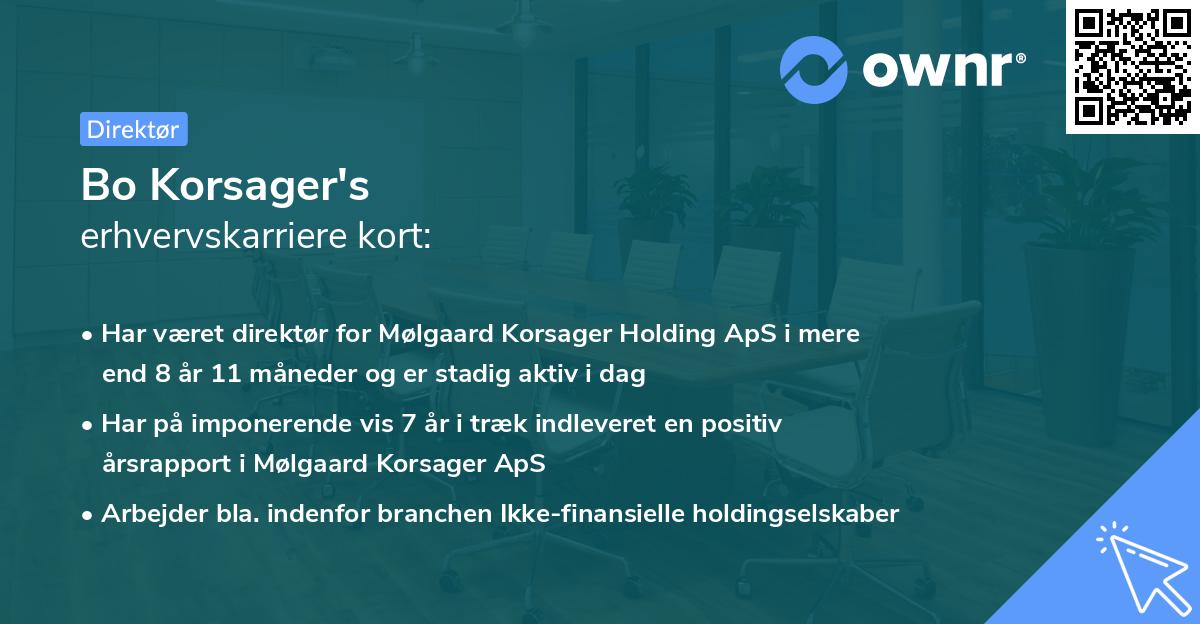 ownr®

Direktør

Bo Korsager's
erhvervskarriere kort:

• Har været direktør for Mølgaard Korsager Holding ApS i mere end 8 år 11 måneder og er stadig aktiv i dag
• Har på imponerende vis 7 år i træk indleveret en positiv årsrapport i Mølgaard Korsager ApS
• Arbejder bla. indenfor branchen Ikke-finansielle holdingselskaber